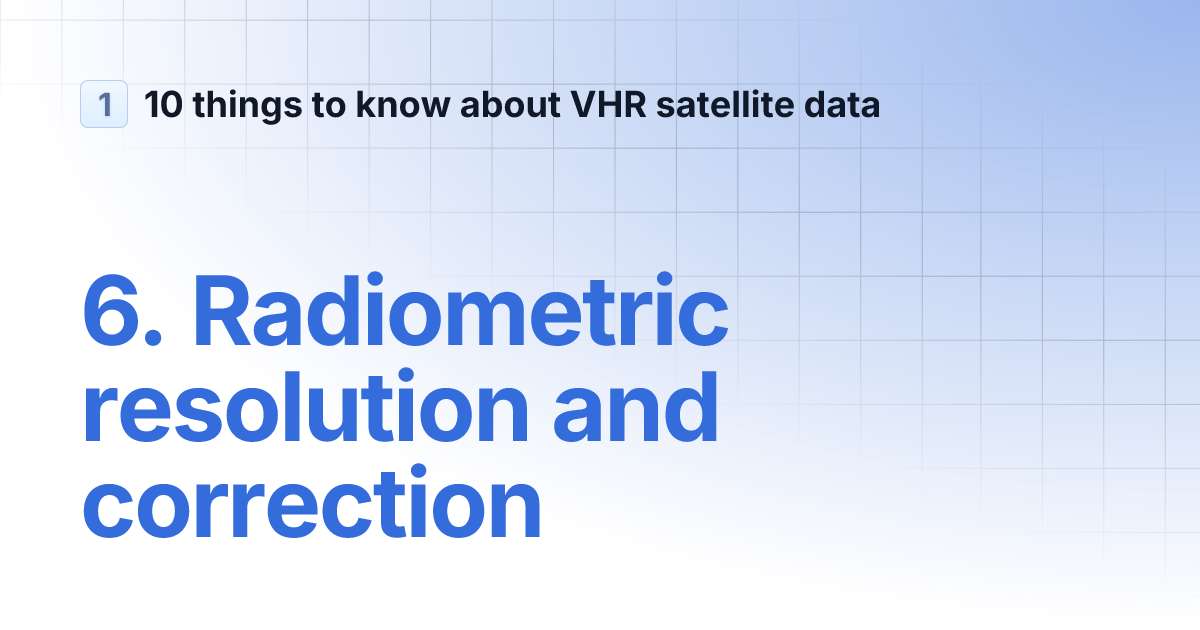 1 10 things to know about VHR satellite data

6. Radiometric resolution and correction